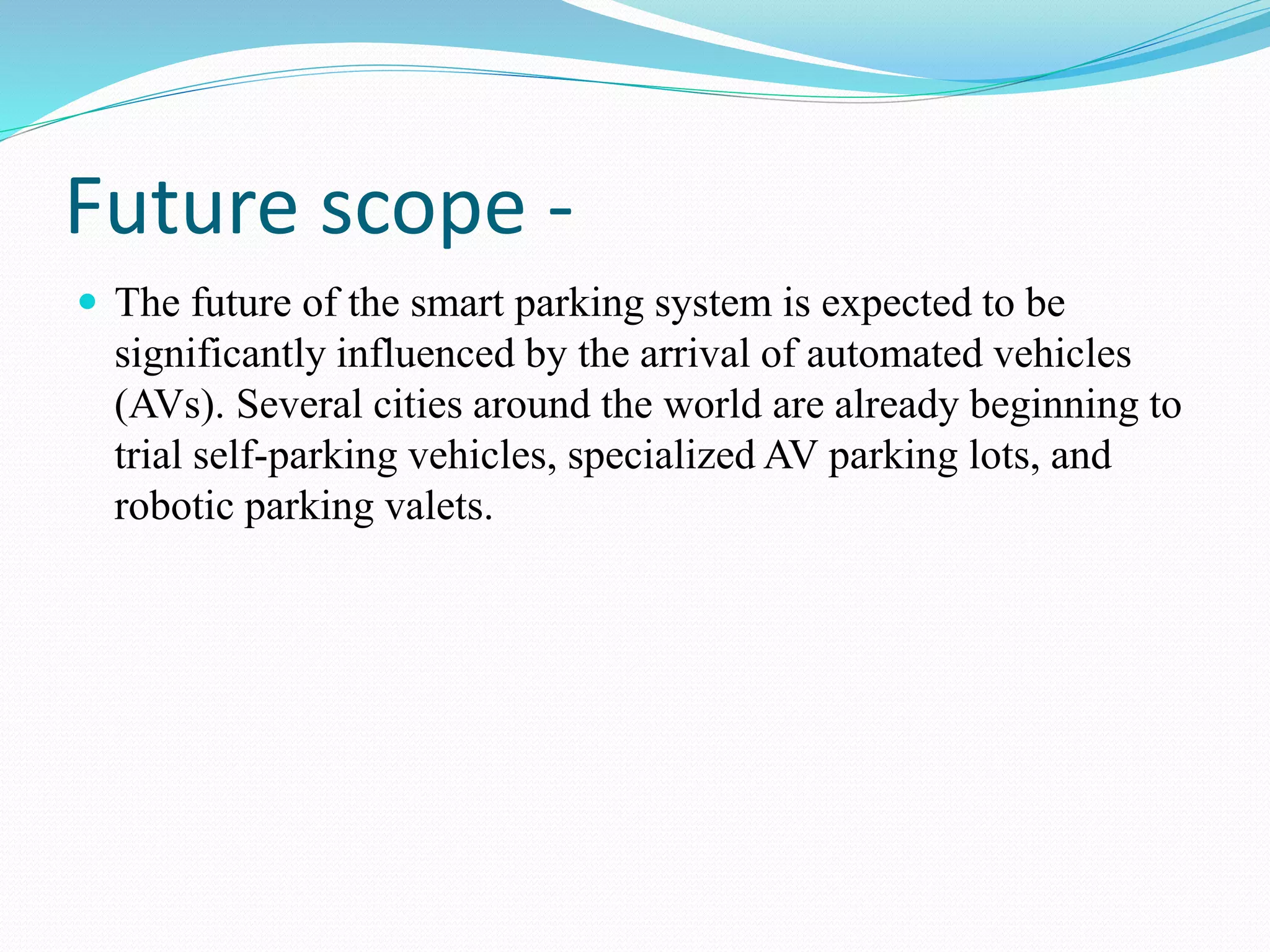 Future scope -

- The future of the smart parking system is expected to be significantly influenced by the arrival of automated vehicles (AVs). Several cities around the world are already beginning to trial self-parking vehicles, specialized AV parking lots, and robotic parking valets.